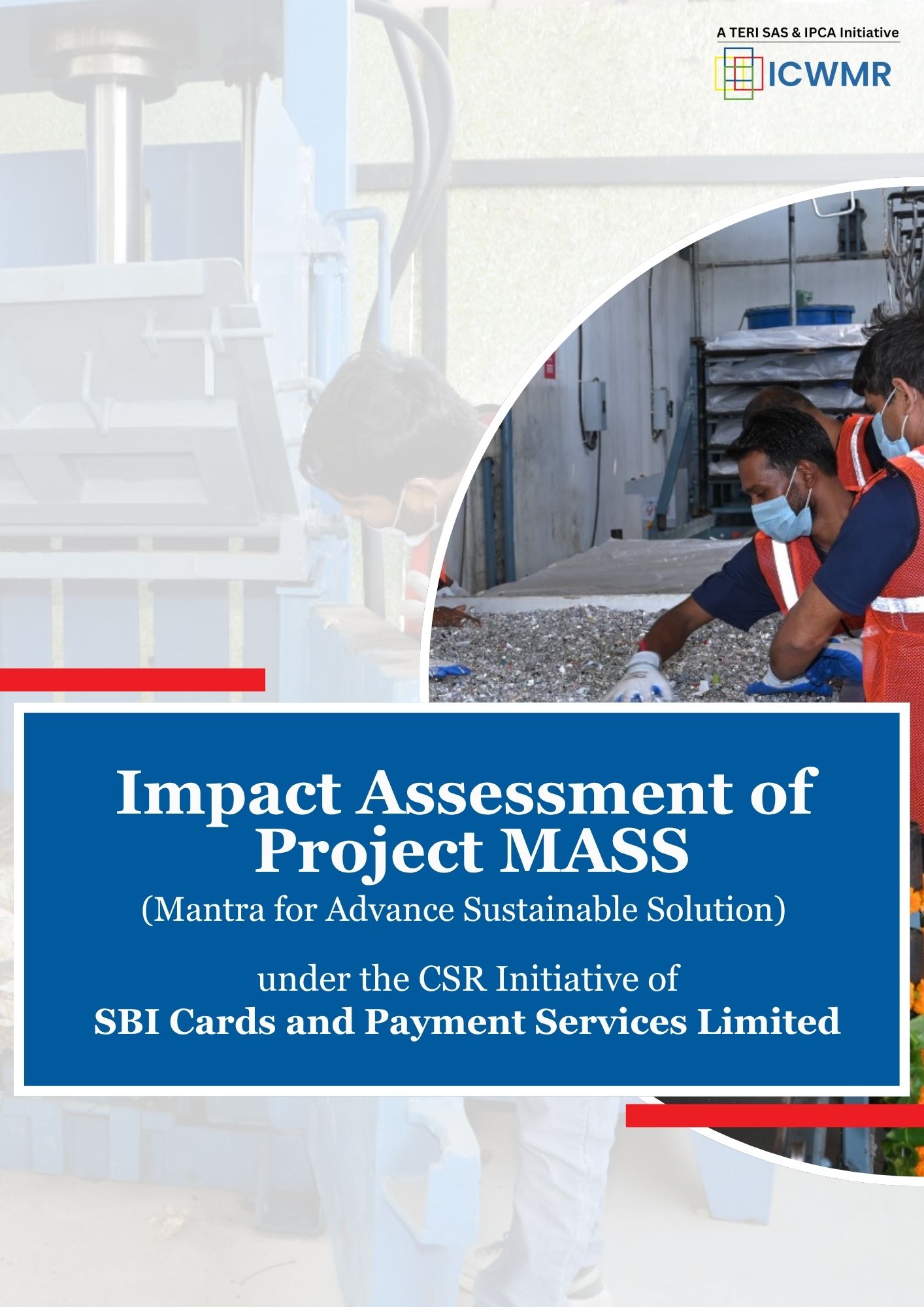 A TERI SAS & IPCA Initiative

ICWMR

Impact Assessment of Project MASS
(Mantra for Advance Sustainable Solution)

under the CSR Initiative of
SBI Cards and Payment Services Limited